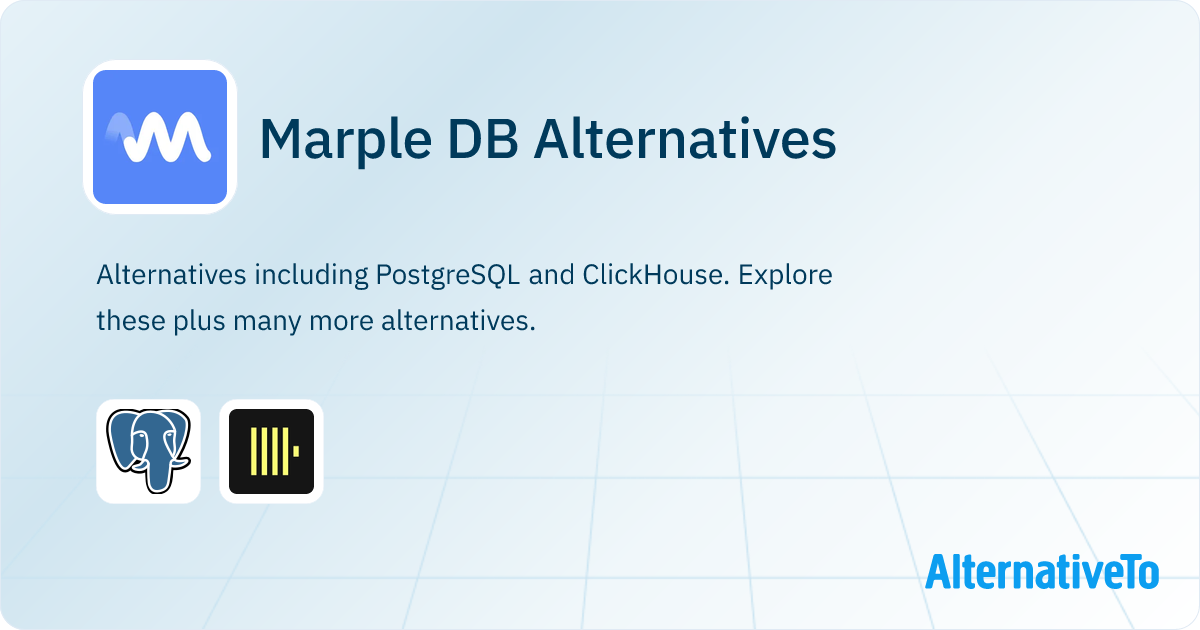 Marple DB Alternatives

Alternatives including PostgreSQL and ClickHouse. Explore these plus many more alternatives.

AlternativeTo